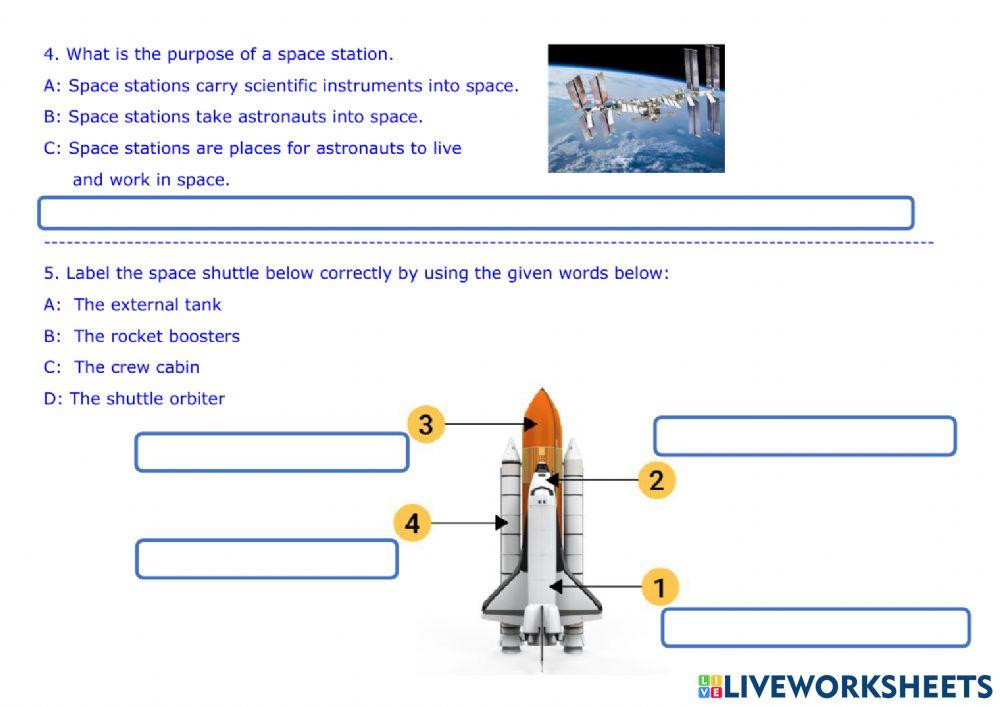 4. What is the purpose of a space station.

A: Space stations carry scientific instruments into space.

B: Space stations take astronauts into space.

C: Space stations are places for astronauts to live and work in space.

5. Label the space shuttle below correctly by using the given words below:

A: The external tank

B: The rocket boosters

C: The crew cabin

D: The shuttle orbiter

3

2

4

1

LIVEWORKSHEETS